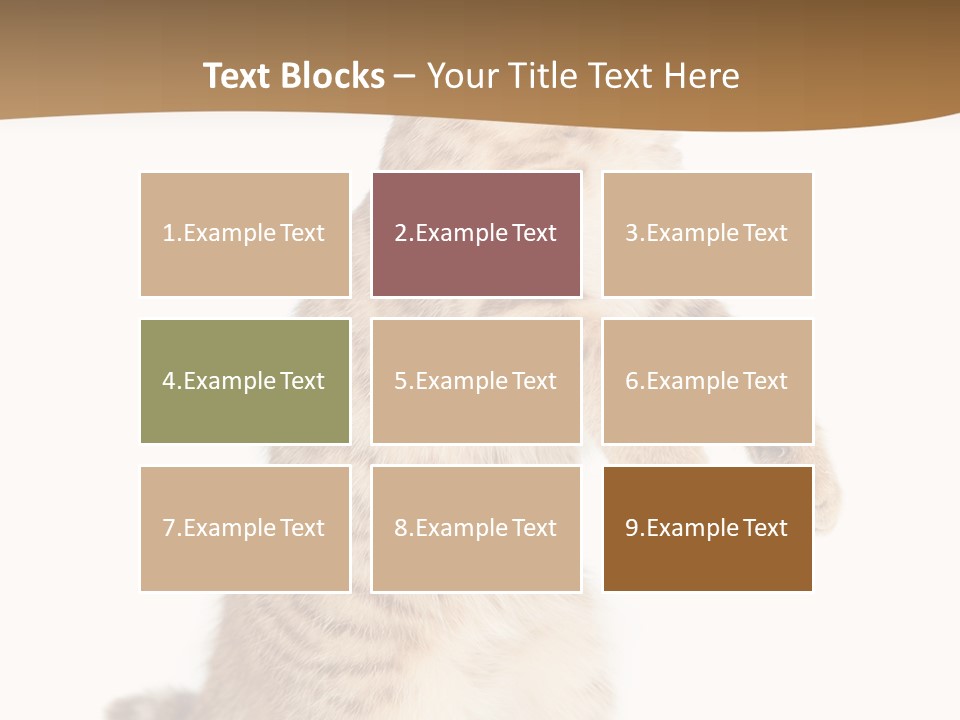 Text Blocks – Your Title Text Here

1.Example Text

2.Example Text

3.Example Text

4.Example Text

5.Example Text

6.Example Text

7.Example Text

8.Example Text

9.Example Text